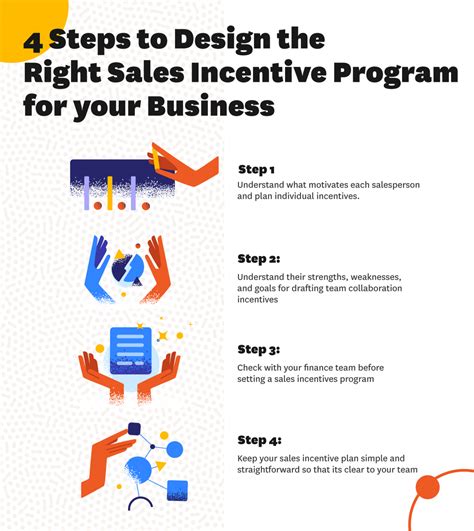 4 Steps to Design the Right Sales Incentive Program for your Business

Step 1
Understand what motivates each salesperson and plan individual incentives.

Step 2:
Understand their strengths, weaknesses, and goals for drafting team collaboration incentives

Step 3:
Check with your finance team before setting a sales incentives program

Step 4:
Keep your sales incentive plan simple and straightforward so that its clear to your team